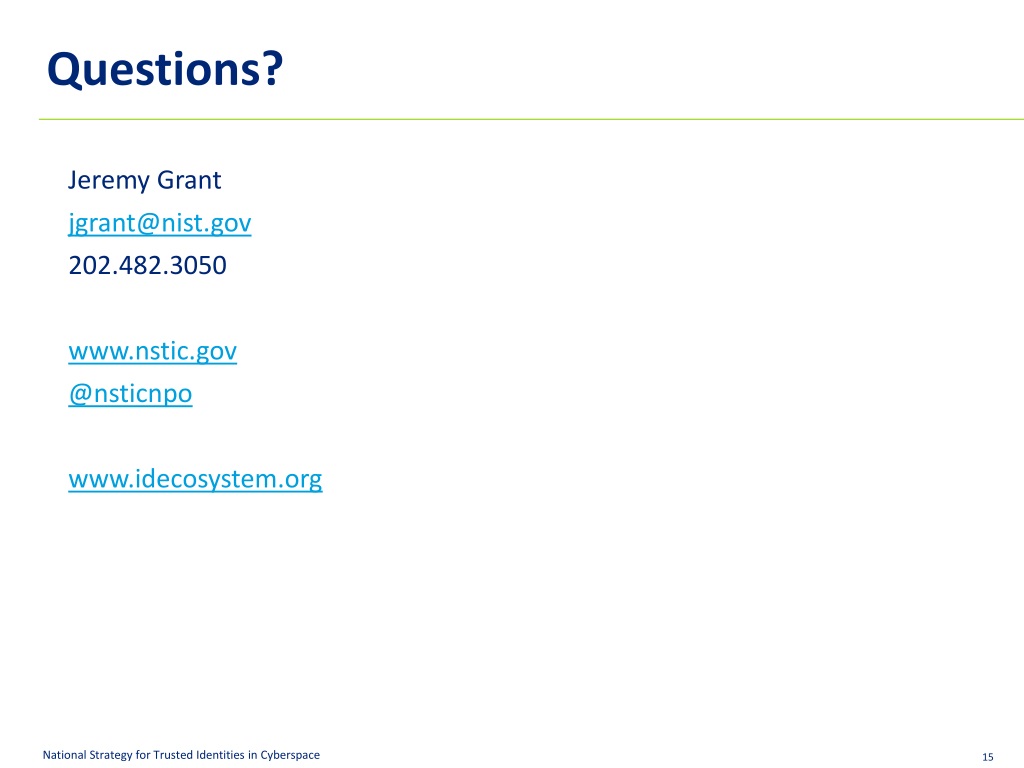 Questions?

Jeremy Grant
jgrant@nist.gov
202.482.3050

www.nstic.gov
@nsticnpo

www.idecosystem.org

National Strategy for Trusted Identities in Cyberspace

15